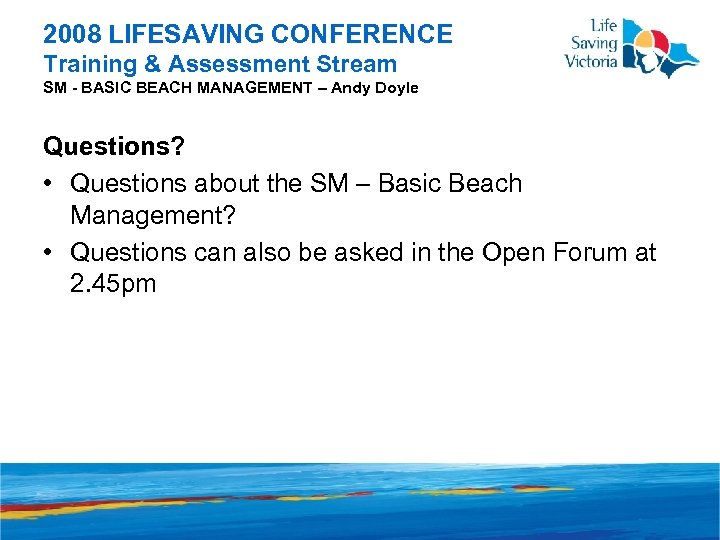 2008 LIFESAVING CONFERENCE
Training & Assessment Stream
SM - BASIC BEACH MANAGEMENT – Andy Doyle

Life Saving Victoria

Questions?

• Questions about the SM – Basic Beach Management?
• Questions can also be asked in the Open Forum at 2.45pm